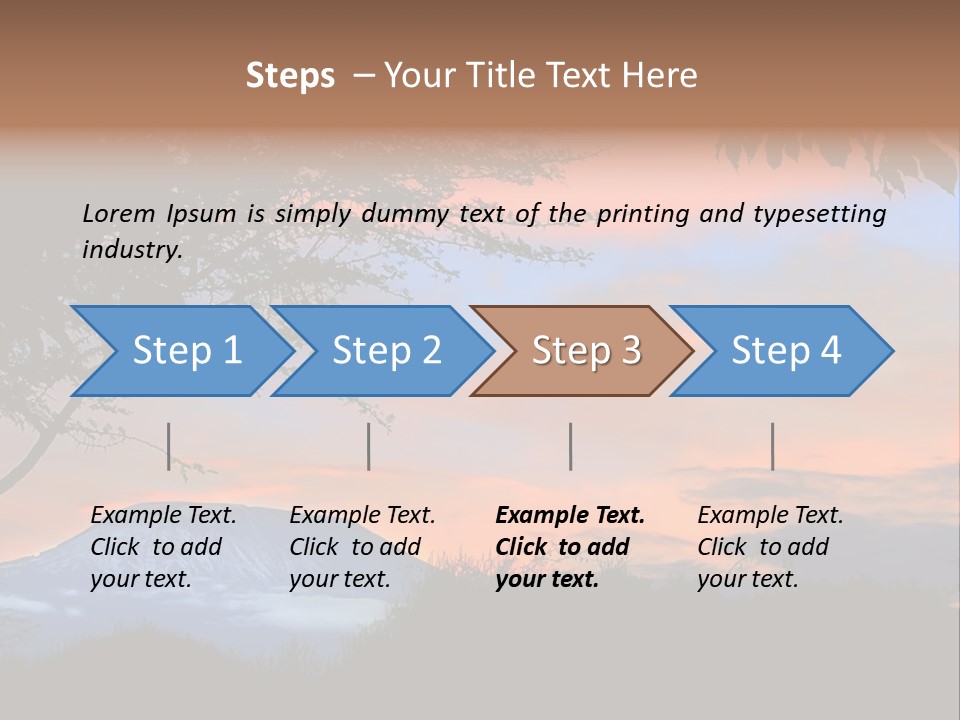 Steps – Your Title Text Here

Lorem Ipsum is simply dummy text of the printing and typesetting industry.

Step 1

Step 2

Step 3

Step 4

Example Text. Click to add your text.

Example Text. Click to add your text.

Example Text. Click to add your text.

Example Text. Click to add your text.